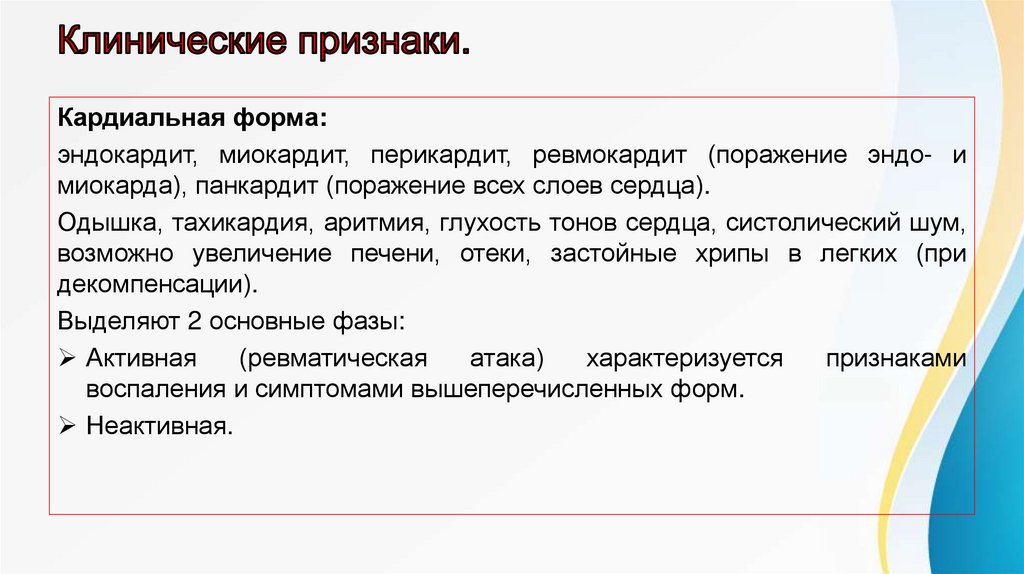 Клинические признаки.

Кардиальная форма:

эндокардит, миокардит, перикардит, ревмокардит (поражение эндо- и миокарда), панкардит (поражение всех слоев сердца).

Одышка, тахикардия, аритмия, глухость тонов сердца, систолический шум, возможно увеличение печени, отеки, застойные хрипы в легких (при декомпенсации).

Выделяют 2 основные фазы:

➢ Активная (ревматическая атака) характеризуется признаками воспаления и симптомами вышеперечисленных форм.

➢ Неактивная.